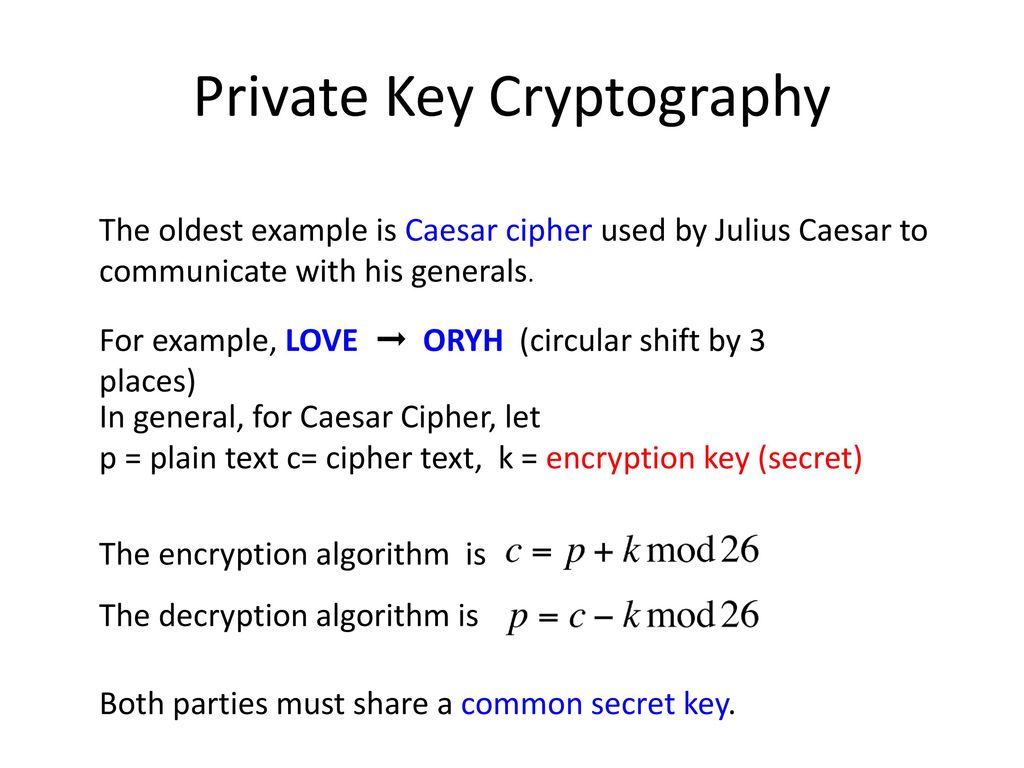 Private Key Cryptography

The oldest example is Caesar cipher used by Julius Caesar to communicate with his generals.

For example, LOVE $\rightarrow$ ORYH (circular shift by 3 places)
In general, for Caesar Cipher, let
p = plain text c= cipher text, k = encryption key (secret)

The encryption algorithm is $c = p + k \bmod 26$

The decryption algorithm is $p = c - k \bmod 26$

Both parties must share a common secret key.